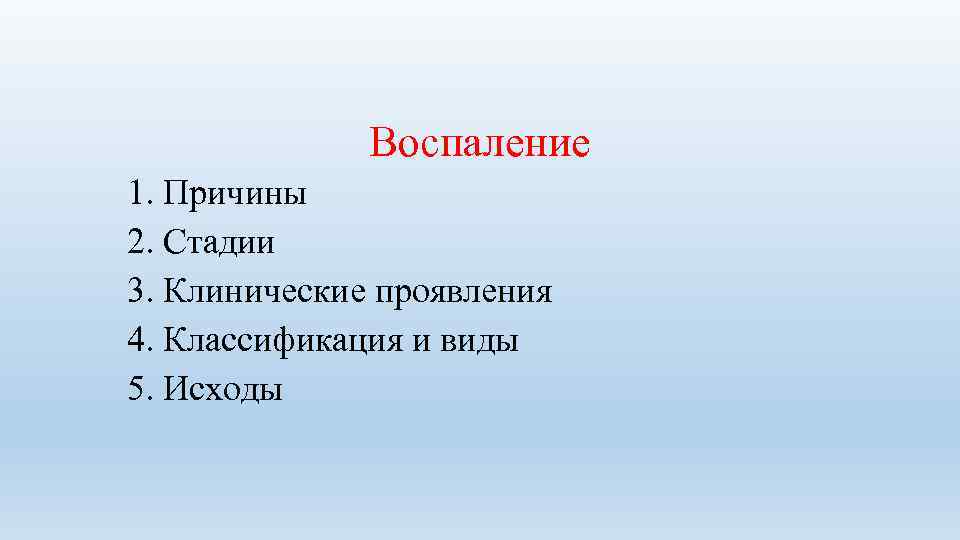 Воспаление

1. Причины
2. Стадии
3. Клинические проявления
4. Классификация и виды
5. Исходы